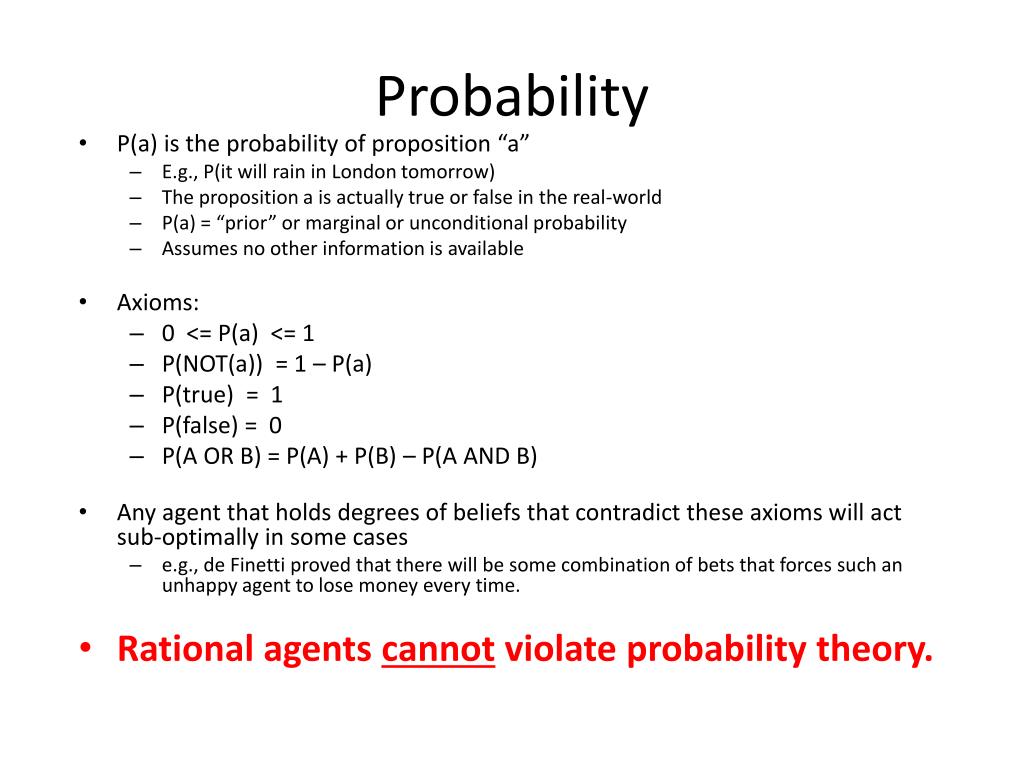 Probability

• P(a) is the probability of proposition “a”
– E.g., P(it will rain in London tomorrow)
– The proposition a is actually true or false in the real-world
– P(a) = “prior” or marginal or unconditional probability
– Assumes no other information is available

• Axioms:
– 0 <= P(a) <= 1
– P(NOT(a)) = 1 – P(a)
– P(true) = 1
– P(false) = 0
– P(A OR B) = P(A) + P(B) – P(A AND B)

• Any agent that holds degrees of beliefs that contradict these axioms will act sub-optimally in some cases
– e.g., de Finetti proved that there will be some combination of bets that forces such an unhappy agent to lose money every time.

• Rational agents cannot violate probability theory.